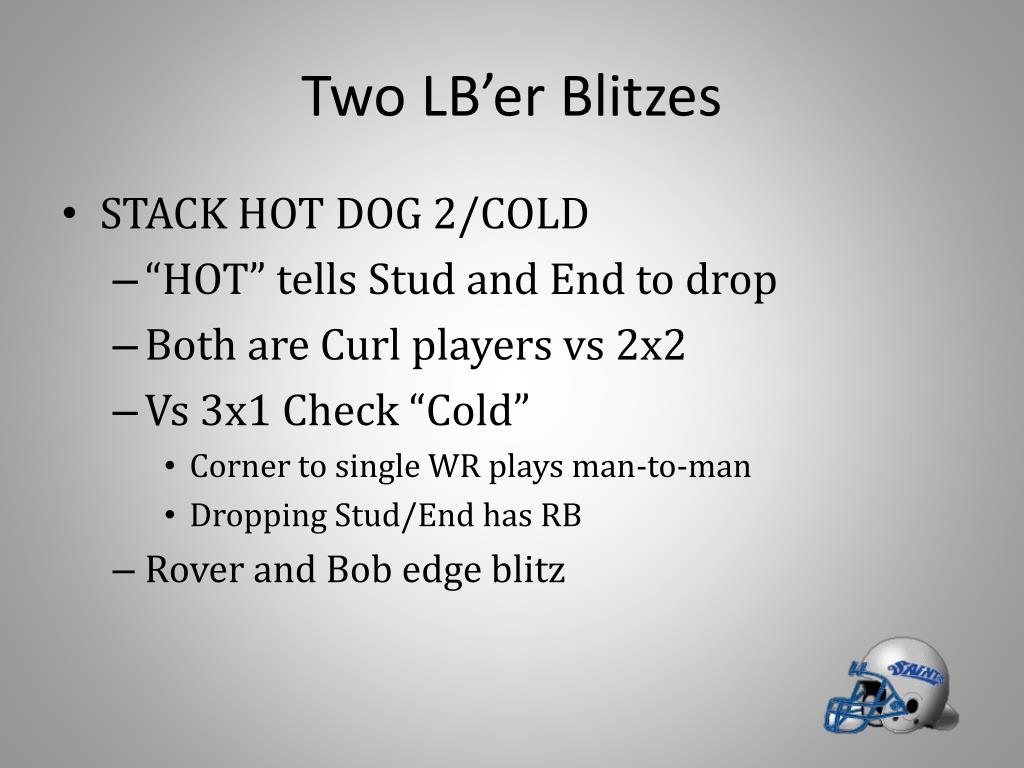 Two LB’er Blitzes

• STACK HOT DOG 2/COLD
– “HOT” tells Stud and End to drop
– Both are Curl players vs 2x2
– Vs 3x1 Check “Cold”
• Corner to single WR plays man-to-man
• Dropping Stud/End has RB
– Rover and Bob edge blitz

SAINTS